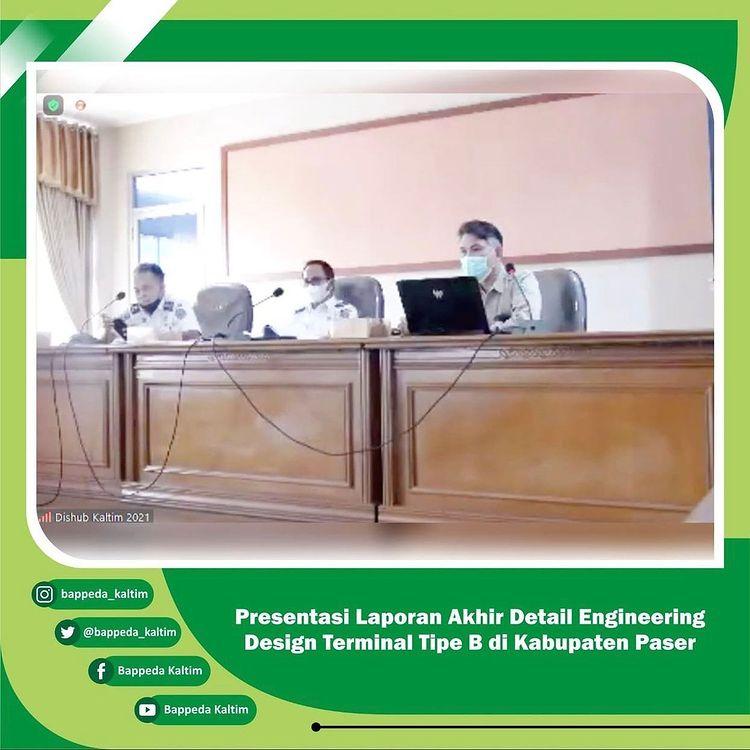 Dishub Kaltim 2021

bappeda_kaltim

@bappeda_kaltim

Bappeda Kaltim

Bappeda Kaltim

Presentasi Laporan Akhir Detail Engineering Design Terminal Tipe B di Kabupaten Paser